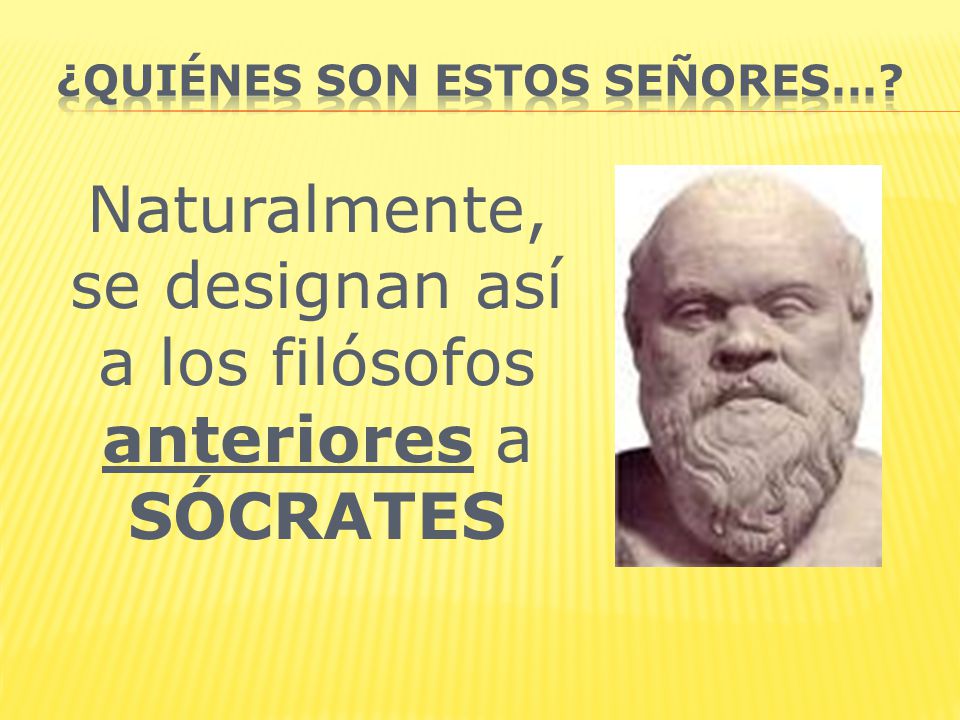 ¿QUIÉNES SON ESTOS SEÑORES…?

Naturalmente, se designan así a los filósofos anteriores a SÓCRATES